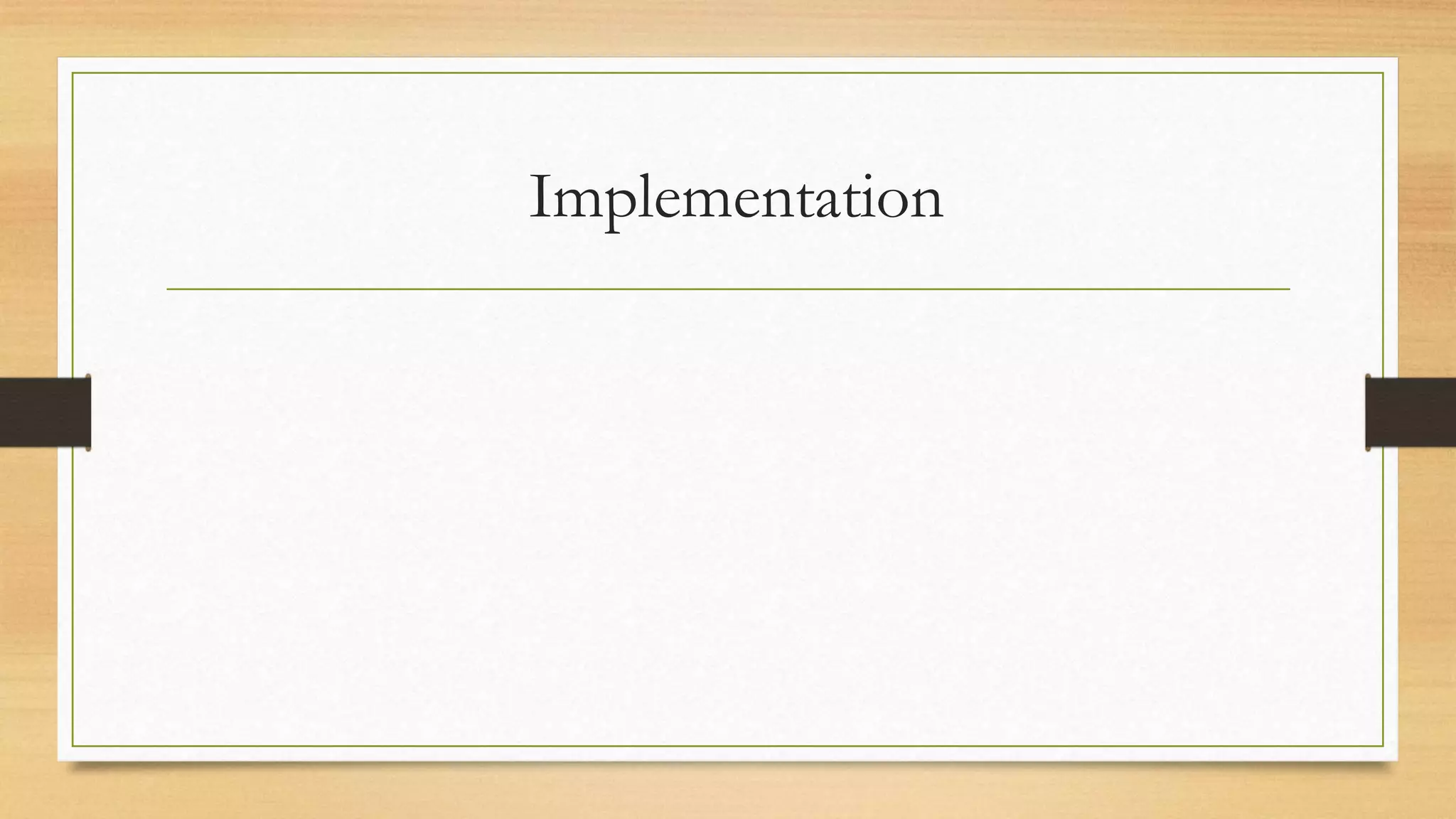 Implementation